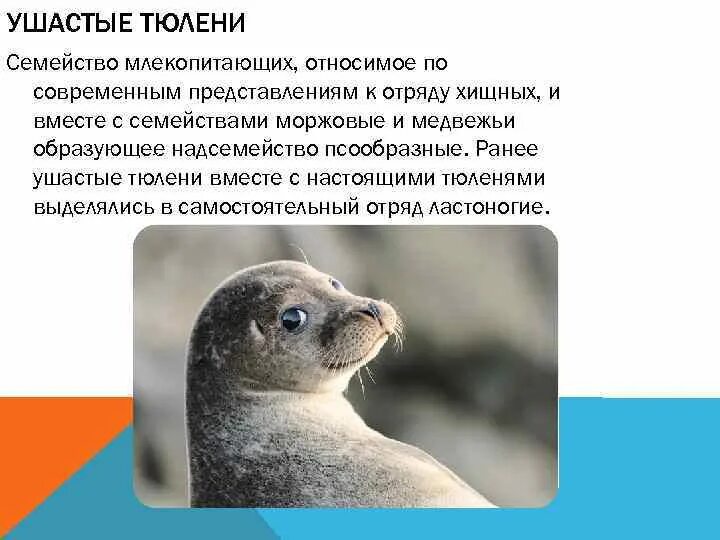 УШАСТЫЕ ТЮЛЕНИ

Семейство млекопитающих, относимое по современным представлениям к отряду хищных, и вместе с семействами моржовые и медвежьи образующее надсемейство псообразные. Ранее ушастые тюлени вместе с настоящими тюленями выделялись в самостоятельный отряд ластоногие.